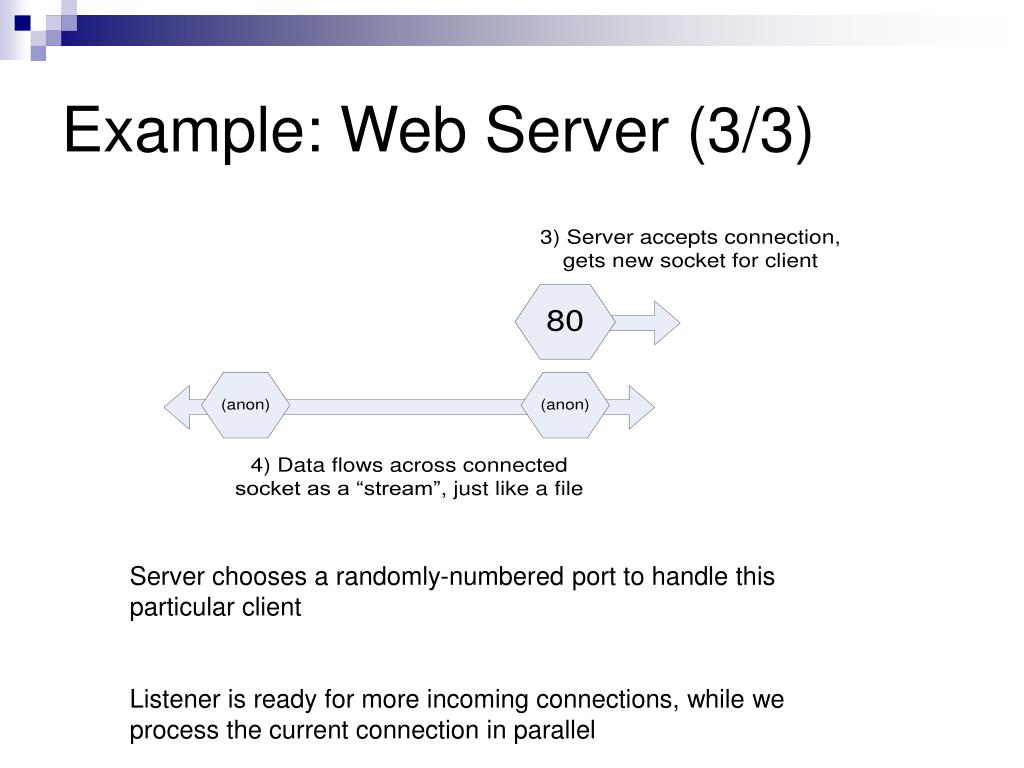 Example: Web Server (3/3)

3) Server accepts connection, gets new socket for client

80

(anon)

(anon)

4) Data flows across connected socket as a “stream”, just like a file

Server chooses a randomly-numbered port to handle this particular client

Listener is ready for more incoming connections, while we process the current connection in parallel